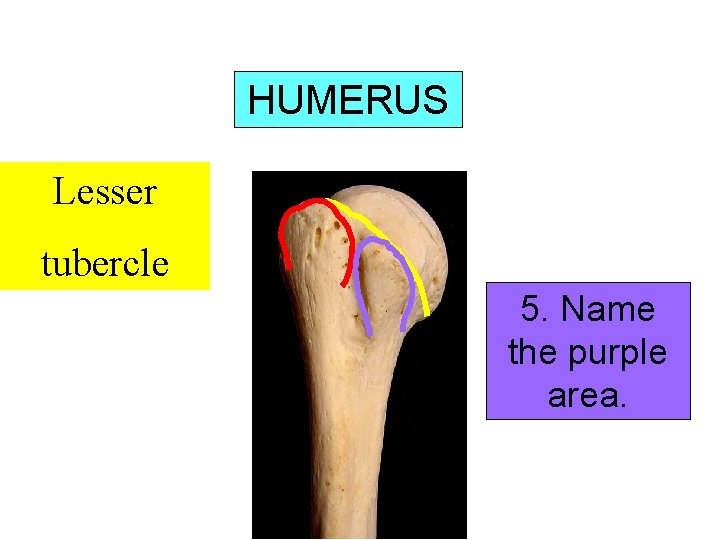 HUMERUS

Lesser tubercle

5. Name the purple area.